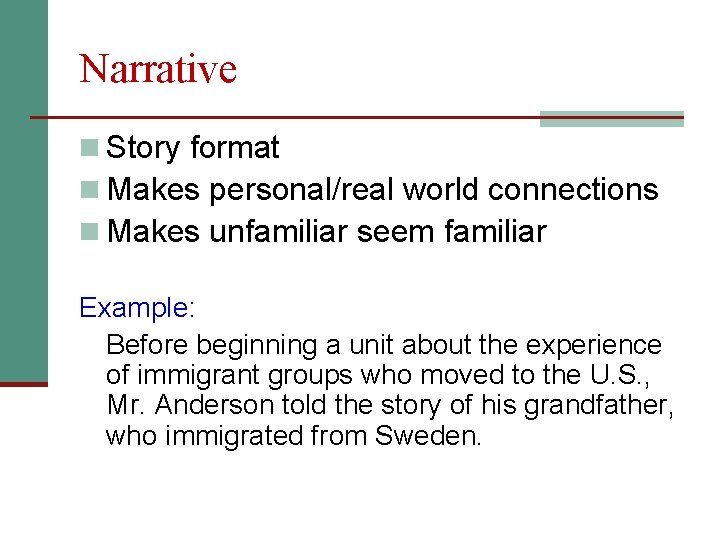 Narrative

Story format
Makes personal/real world connections
Makes unfamiliar seem familiar

Example:
Before beginning a unit about the experience of immigrant groups who moved to the U.S., Mr. Anderson told the story of his grandfather, who immigrated from Sweden.